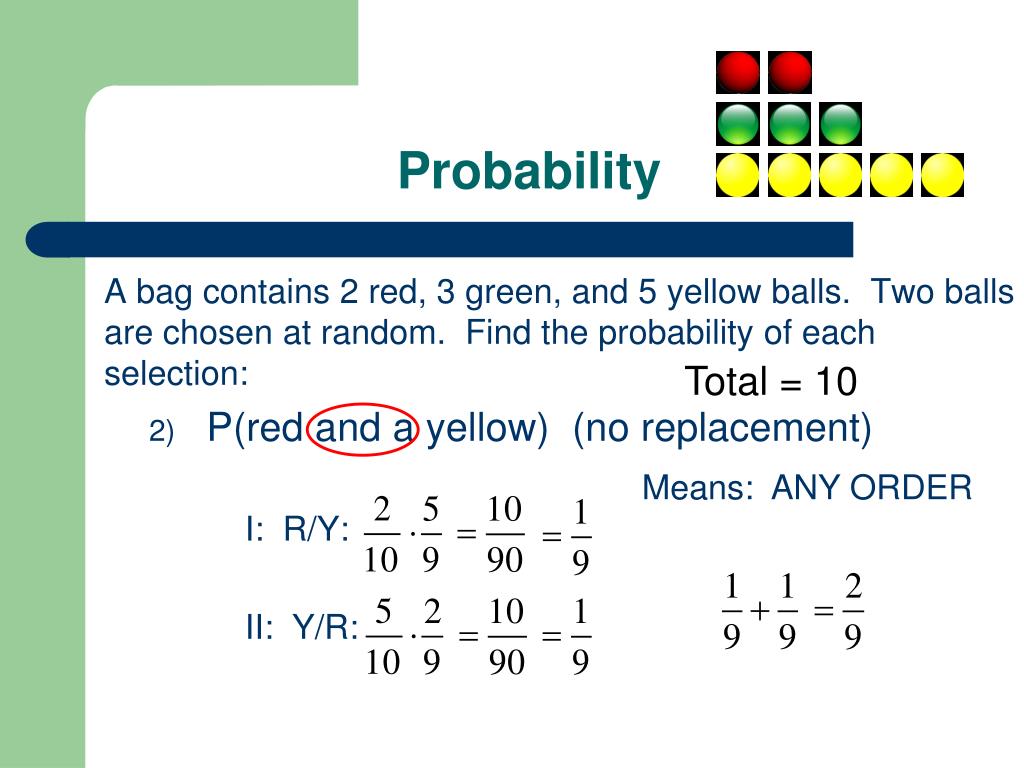 Probability

A bag contains 2 red, 3 green, and 5 yellow balls. Two balls are chosen at random. Find the probability of each selection:

Total = 10

2) P(red and a yellow) (no replacement)

Means: ANY ORDER

I: R/Y: $\frac{2}{10} \cdot \frac{5}{9} = \frac{10}{90} = \frac{1}{9}$

II: Y/R: $\frac{5}{10} \cdot \frac{2}{9} = \frac{10}{90} = \frac{1}{9}$

$\frac{1}{9} + \frac{1}{9} = \frac{2}{9}$